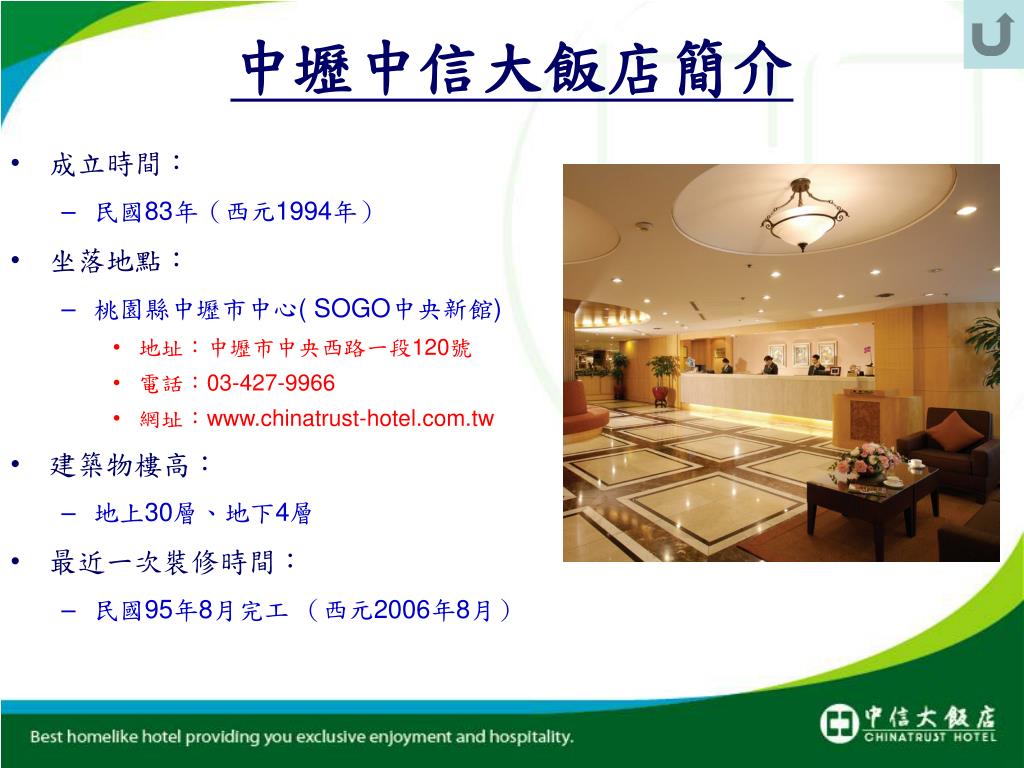 中壢中信大飯店簡介

• 成立時間：
– 民國83年（西元1994年）
• 坐落地點：
– 桃園縣中壢市中心( SOGO中央新館)
• 地址：中壢市中央西路一段120號
• 電話：03-427-9966
• 網址：www.chinatrust-hotel.com.tw
• 建築物樓高：
– 地上30層、地下4層
• 最近一次裝修時間：
– 民國95年8月完工 （西元2006年8月）

Best homelike hotel providing you exclusive enjoyment and hospitality.

中信大飯店
CHINATRUST HOTEL